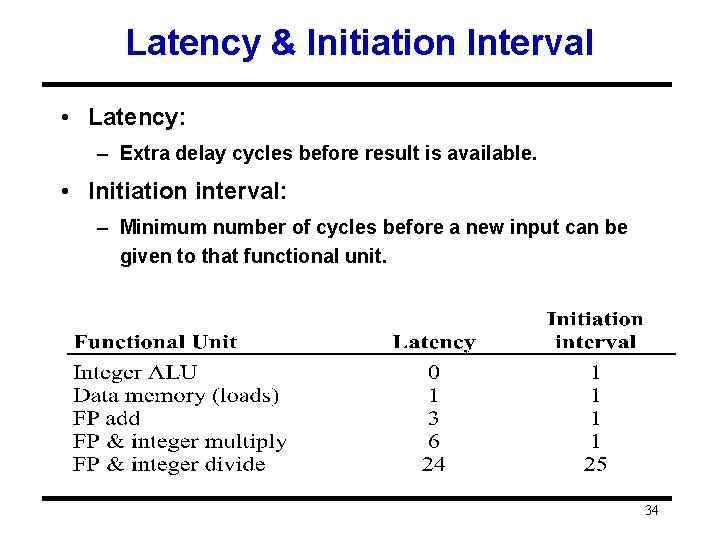 Latency & Initiation Interval

• Latency:

– Extra delay cycles before result is available.

• Initiation interval:

– Minimum number of cycles before a new input can be given to that functional unit.

| Functional Unit | Latency | Initiation interval |
|---|---|---|
| Integer ALU | 0 | 1 |
| Data memory (loads) | 1 | 1 |
| FP add | 3 | 1 |
| FP & integer multiply | 6 | 1 |
| FP & integer divide | 24 | 25 |

34